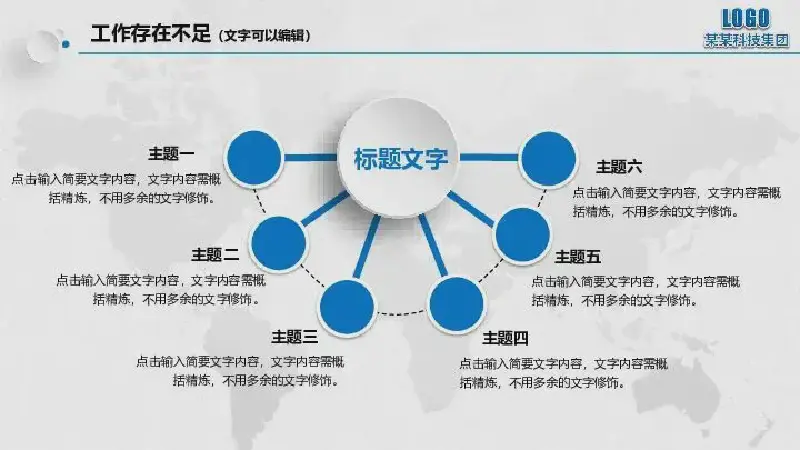 工作存在不足（文字可以编辑）

LOGO
某某科技集团

标题文字

主题一
点击输入简要文字内容，文字内容需概括精炼，不用多余的文字修饰。

主题二
点击输入简要文字内容，文字内容需概括精炼，不用多余的文字修饰。

主题三
点击输入简要文字内容，文字内容需概括精炼，不用多余的文字修饰。

主题四
点击输入简要文字内容，文字内容需概括精炼，不用多余的文字修饰。

主题五
点击输入简要文字内容，文字内容需概括精炼，不用多余的文字修饰。

主题六
点击输入简要文字内容，文字内容需概括精炼，不用多余的文字修饰。